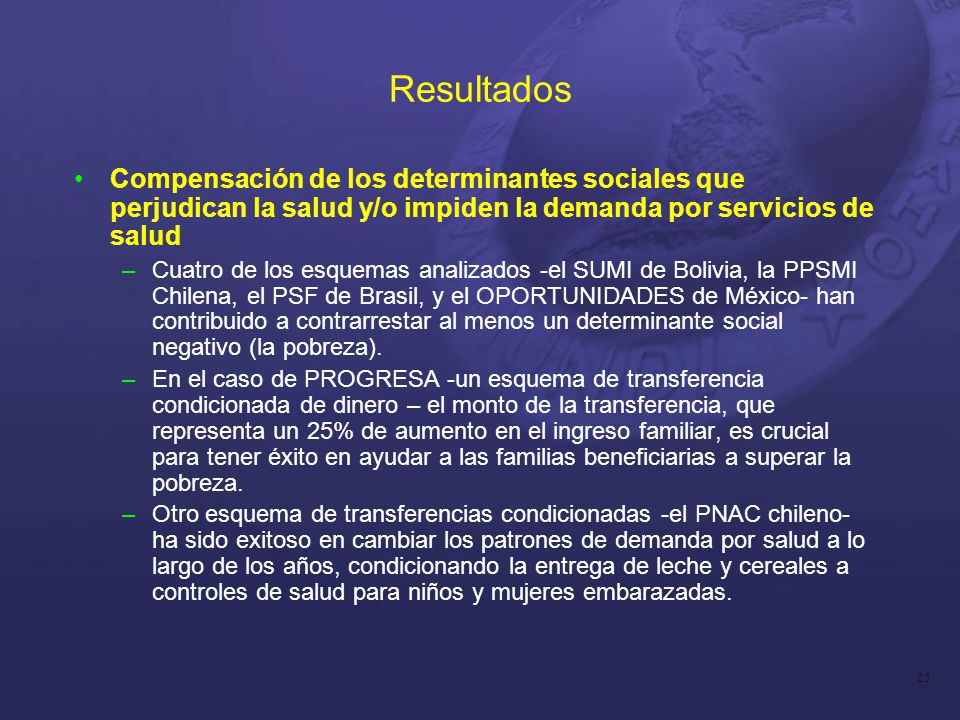 Resultados

• Compensación de los determinantes sociales que perjudican la salud y/o impiden la demanda por servicios de salud

– Cuatro de los esquemas analizados -el SUMI de Bolivia, la PPSMI Chilena, el PSF de Brasil, y el OPORTUNIDADES de México- han contribuido a contrarrestar al menos un determinante social negativo (la pobreza).

– En el caso de PROGRESA -un esquema de transferencia condicionada de dinero – el monto de la transferencia, que representa un 25% de aumento en el ingreso familiar, es crucial para tener éxito en ayudar a las familias beneficiarias a superar la pobreza.

– Otro esquema de transferencias condicionadas -el PNAC chileno- ha sido exitoso en cambiar los patrones de demanda por salud a lo largo de los años, condicionando la entrega de leche y cereales a controles de salud para niños y mujeres embarazadas.

25